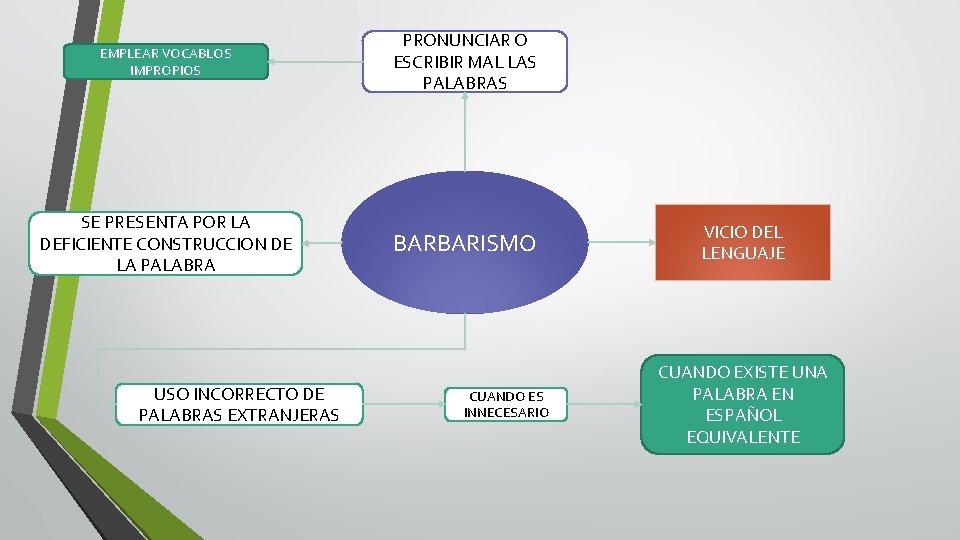 EMPLEAR VOCABLOS IMPROPIOS

PRONUNCIAR O ESCRIBIR MAL LAS PALABRAS

SE PRESENTA POR LA DEFICIENTE CONSTRUCCION DE LA PALABRA

BARBARISMO

VICIO DEL LENGUAJE

USO INCORRECTO DE PALABRAS EXTRANJERAS

CUANDO ES INNECESARIO

CUANDO EXISTE UNA PALABRA EN ESPAÑOL EQUIVALENTE